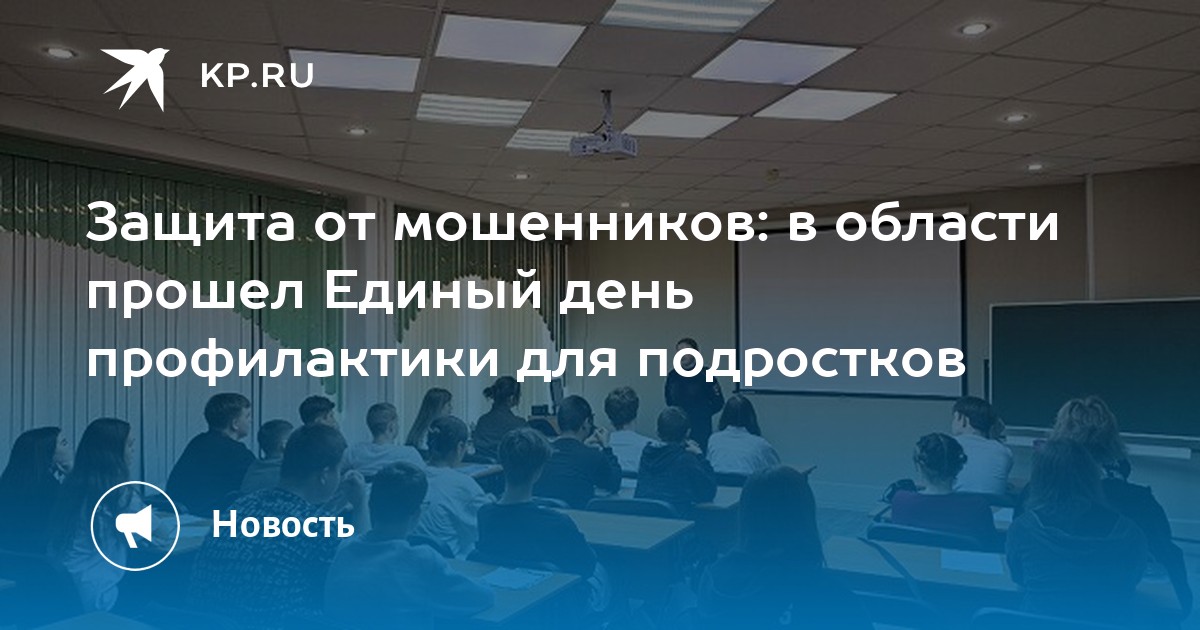 KP.RU

Защита от мошенников: в области прошел Единый день профилактики для подростков

Новость